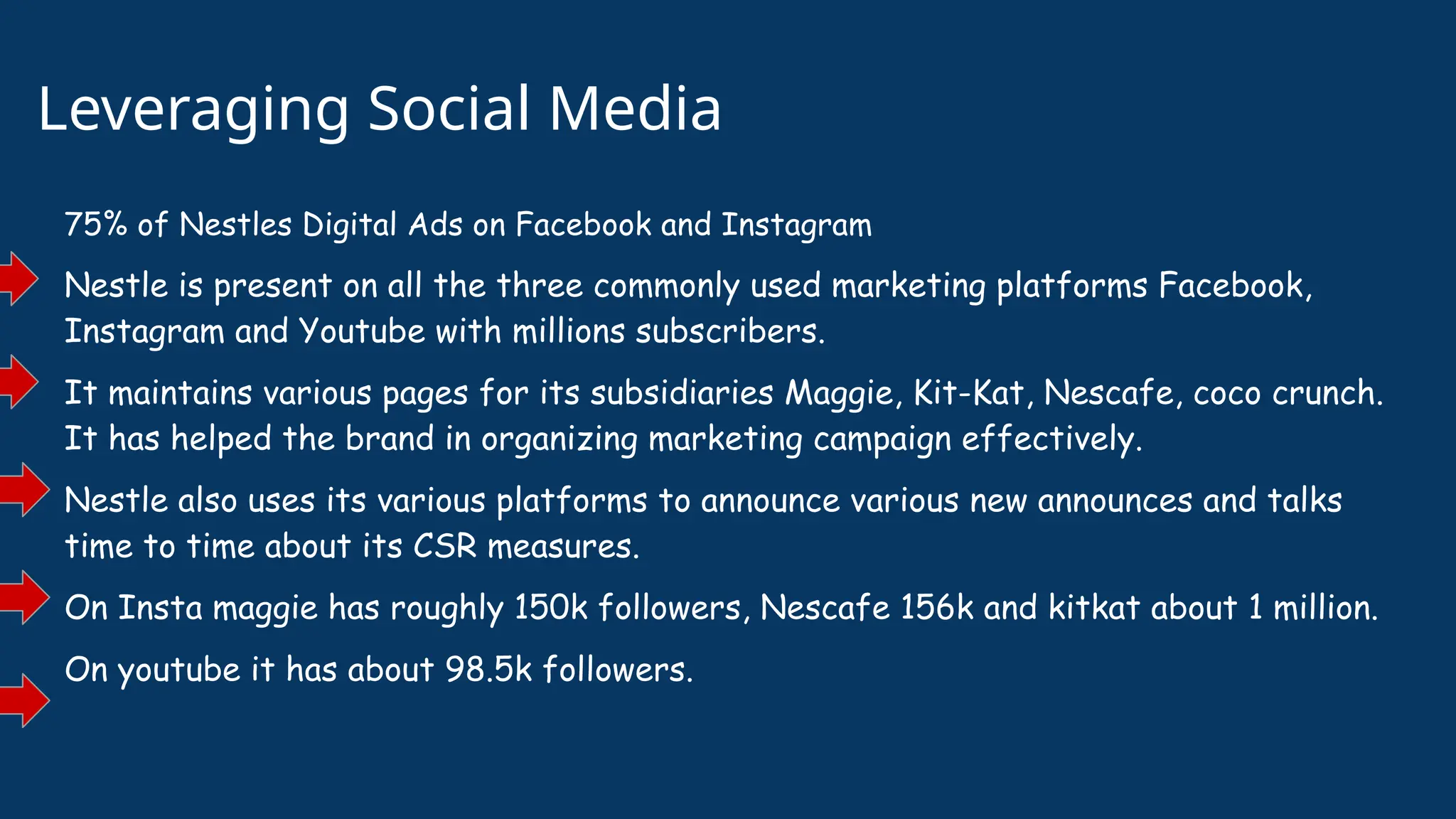 Leveraging Social Media

75% of Nestles Digital Ads on Facebook and Instagram

Nestle is present on all the three commonly used marketing platforms Facebook, Instagram and Youtube with millions subscribers.

It maintains various pages for its subsidiaries Maggie, Kit-Kat, Nescafe, coco crunch. It has helped the brand in organizing marketing campaign effectively.

Nestle also uses its various platforms to announce various new announces and talks time to time about its CSR measures.

On Insta maggie has roughly 150k followers, Nescafe 156k and kitkat about 1 million.

On youtube it has about 98.5k followers.